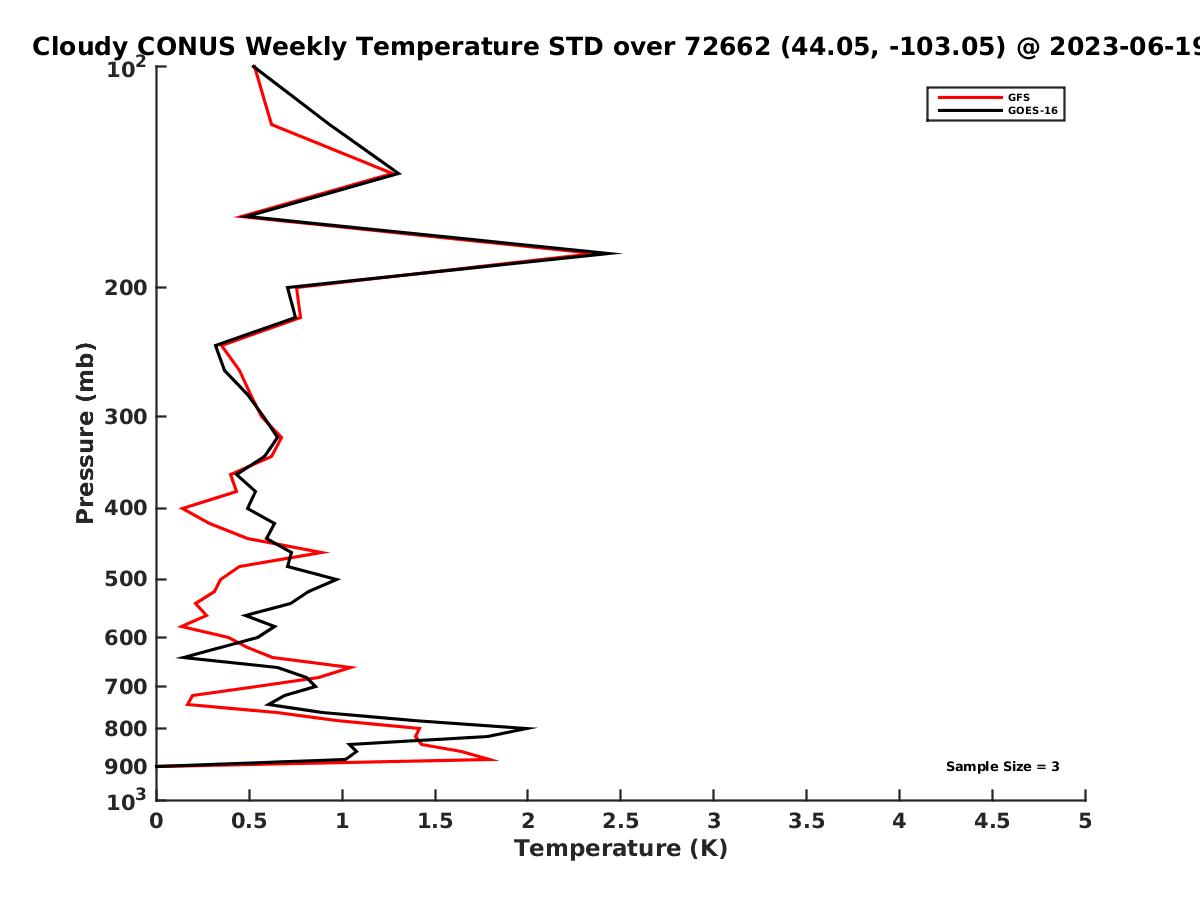 Cloudy CONUS Weekly Temperature STD over 72662 (44.05, -103.05) @ 2023-06-19

GFS
GOES-16

Pressure (mb)

$10^2$
200
300
400
500
600
700
800
900
$10^3$

Sample Size = 3

0
0.5
1
1.5
2
2.5
3
3.5
4
4.5
5

Temperature (K)